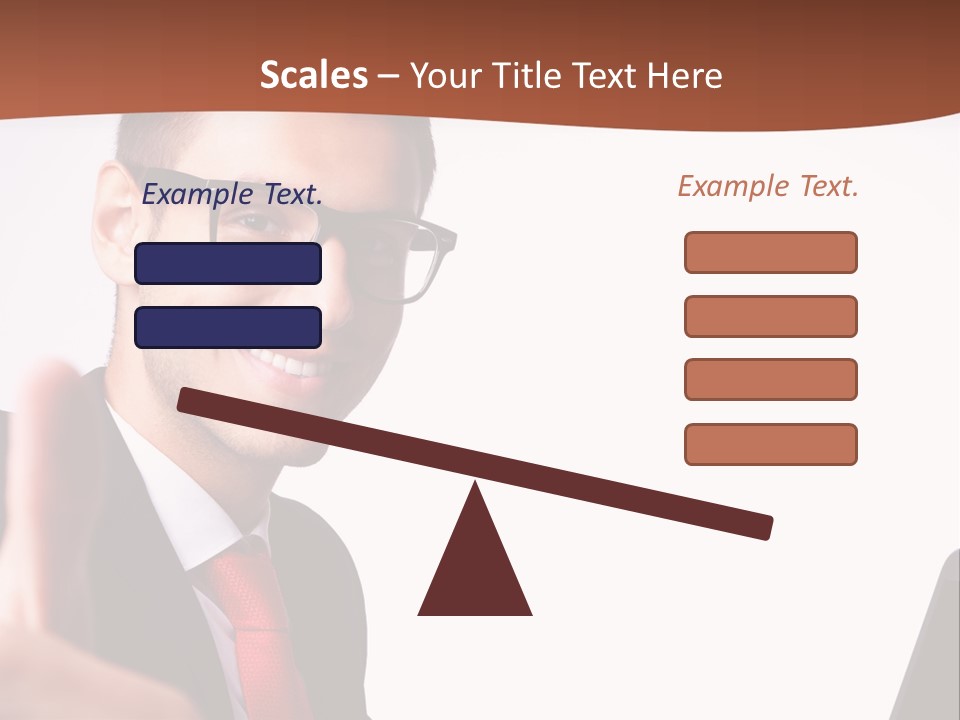 Scales – Your Title Text Here

Example Text.

Example Text.